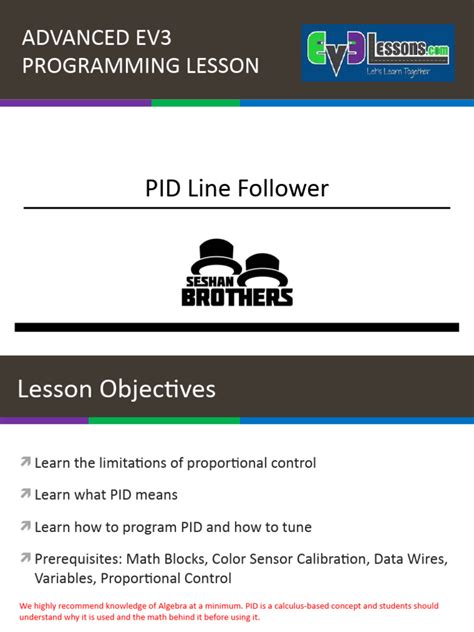 ADVANCED EV3 PROGRAMMING LESSON

EV3Lessons.com
Let's Learn Together

PID Line Follower

SESHAN BROTHERS

Lesson Objectives

Learn the limitations of proportional control

Learn what PID means

Learn how to program PID and how to tune

Prerequisites: Math Blocks, Color Sensor Calibration, Data Wires, Variables, Proportional Control

We highly recommend knowledge of Algebra at a minimum. PID is a calculus-based concept and students should understand why it is used and the math behind it before using it.